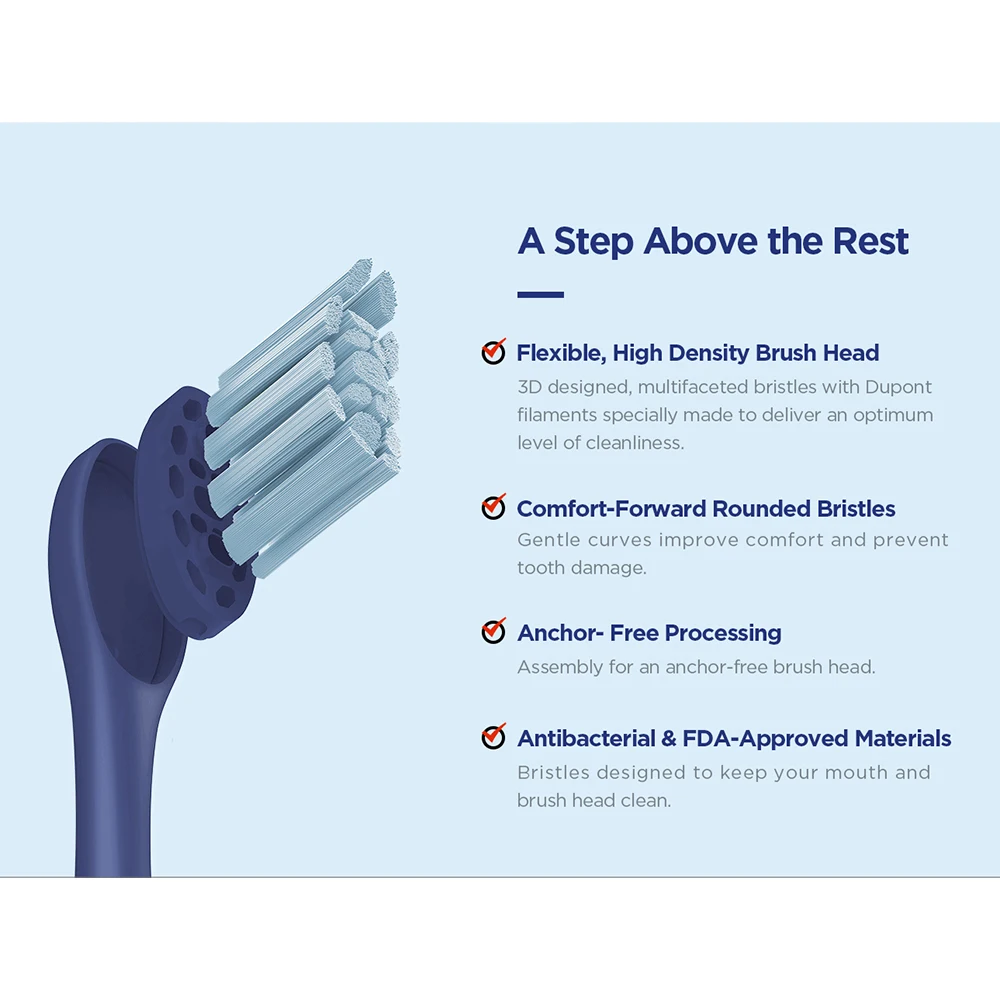 A Step Above the Rest

Flexible, High Density Brush Head
3D designed, multifaceted bristles with Dupont filaments specially made to deliver an optimum level of cleanliness.

Comfort-Forward Rounded Bristles
Gentle curves improve comfort and prevent tooth damage.

Anchor- Free Processing
Assembly for an anchor-free brush head.

Antibacterial & FDA-Approved Materials
Bristles designed to keep your mouth and brush head clean.